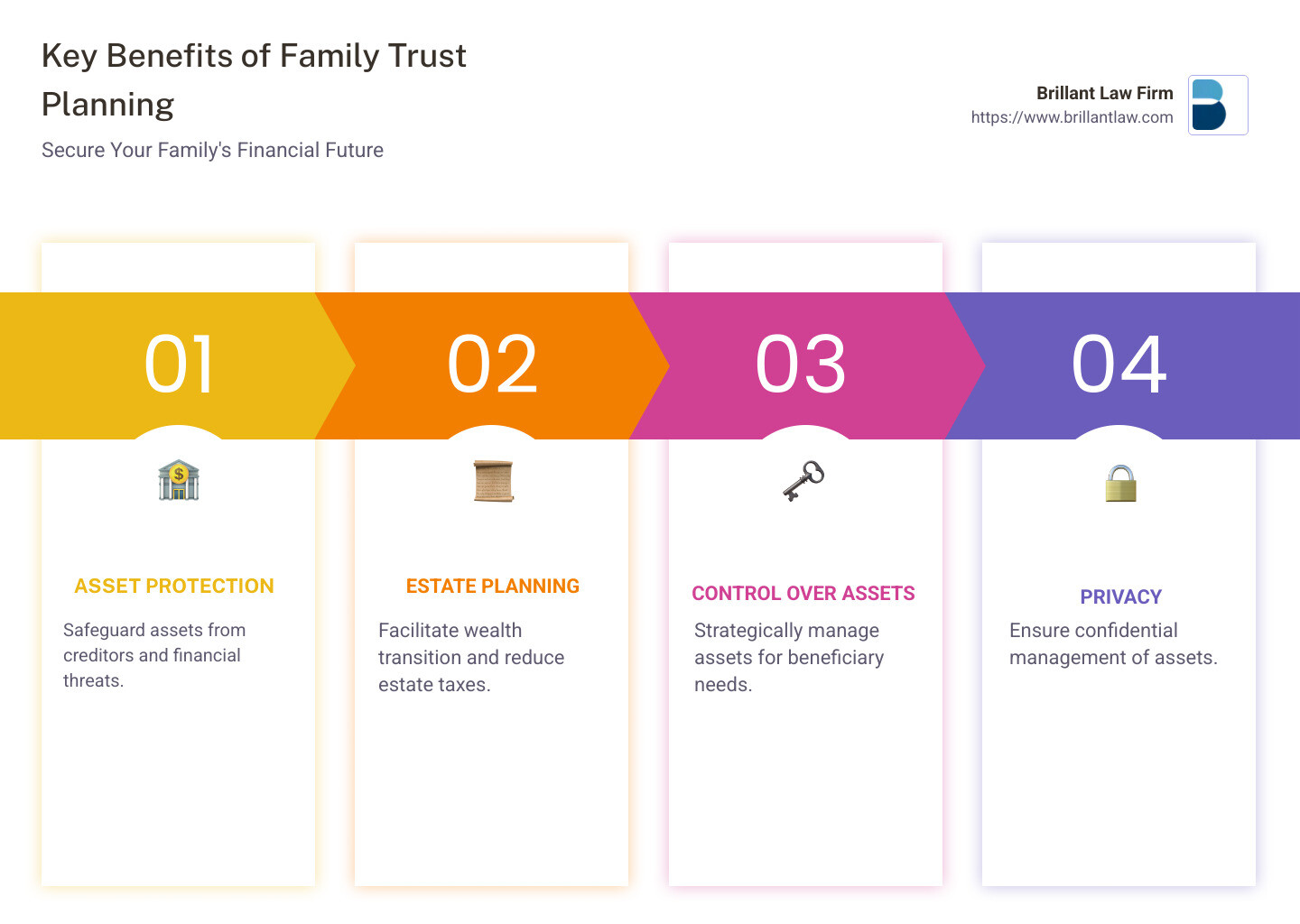 Key Benefits of Family Trust Planning

Secure Your Family's Financial Future

Brillant Law Firm
https://www.brillantlaw.com

01

ASSET PROTECTION

Safeguard assets from creditors and financial threats.

02

ESTATE PLANNING

Facilitate wealth transition and reduce estate taxes.

03

CONTROL OVER ASSETS

Strategically manage assets for beneficiary needs.

04

PRIVACY

Ensure confidential management of assets.